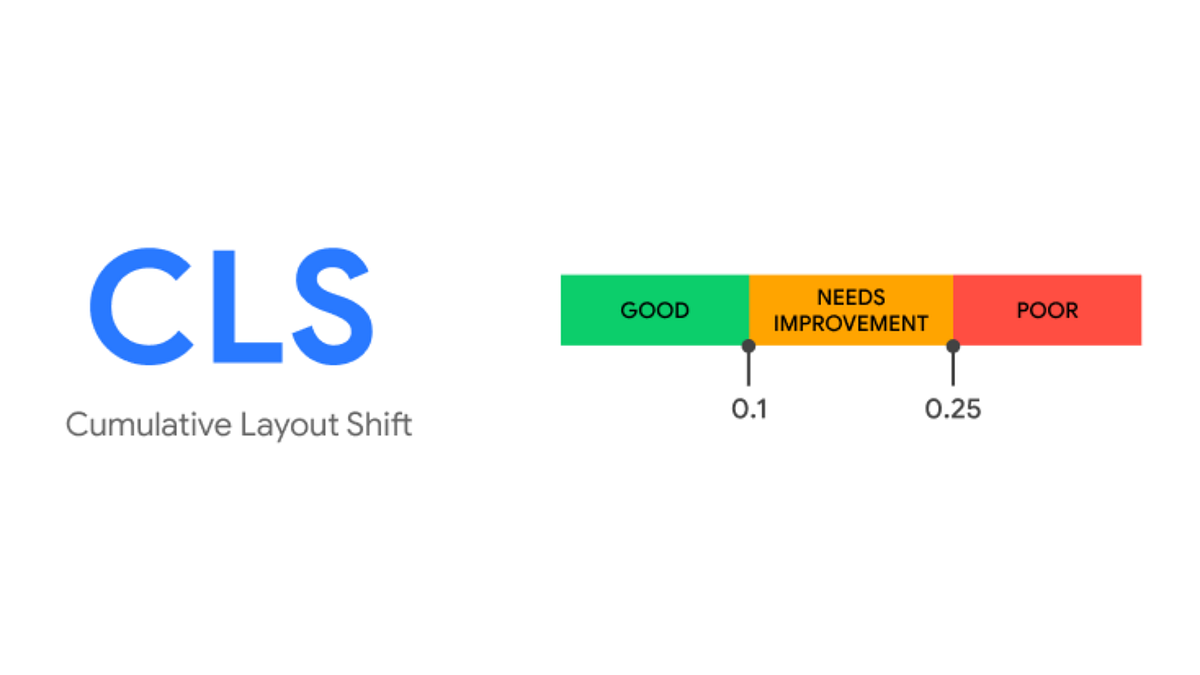 CLS
Cumulative Layout Shift

GOOD
NEEDS IMPROVEMENT
POOR

0.1
0.25